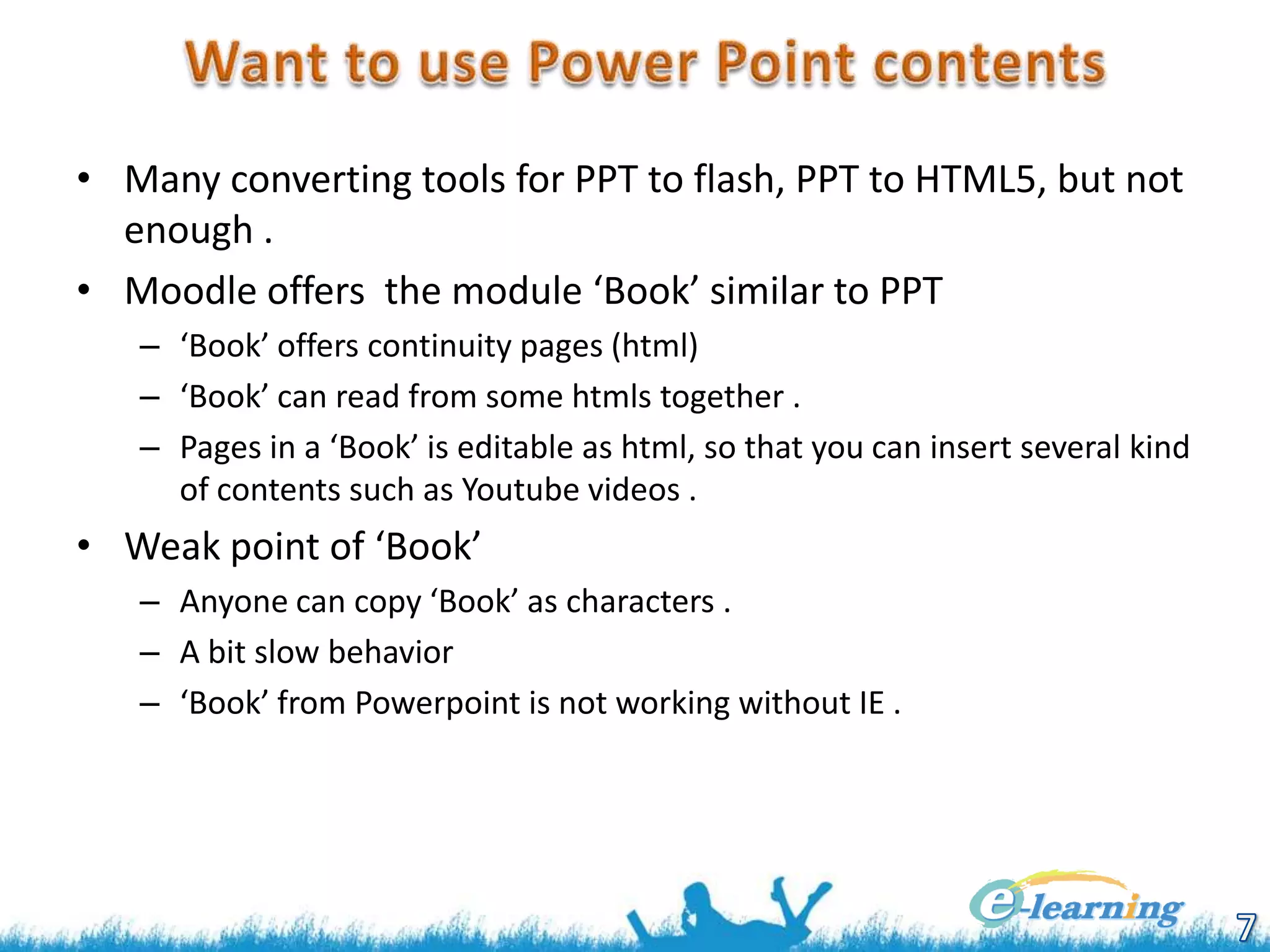 Want to use Power Point contents

• Many converting tools for PPT to flash, PPT to HTML5, but not enough .
• Moodle offers  the module ‘Book’ similar to PPT
  – ‘Book’ offers continuity pages (html)
  – ‘Book’ can read from some htmls together .
  – Pages in a ‘Book’ is editable as html, so that you can insert several kind of contents such as Youtube videos .
• Weak point of ‘Book’
  – Anyone can copy ‘Book’ as characters .
  – A bit slow behavior
  – ‘Book’ from Powerpoint is not working without IE .

e-learning

7